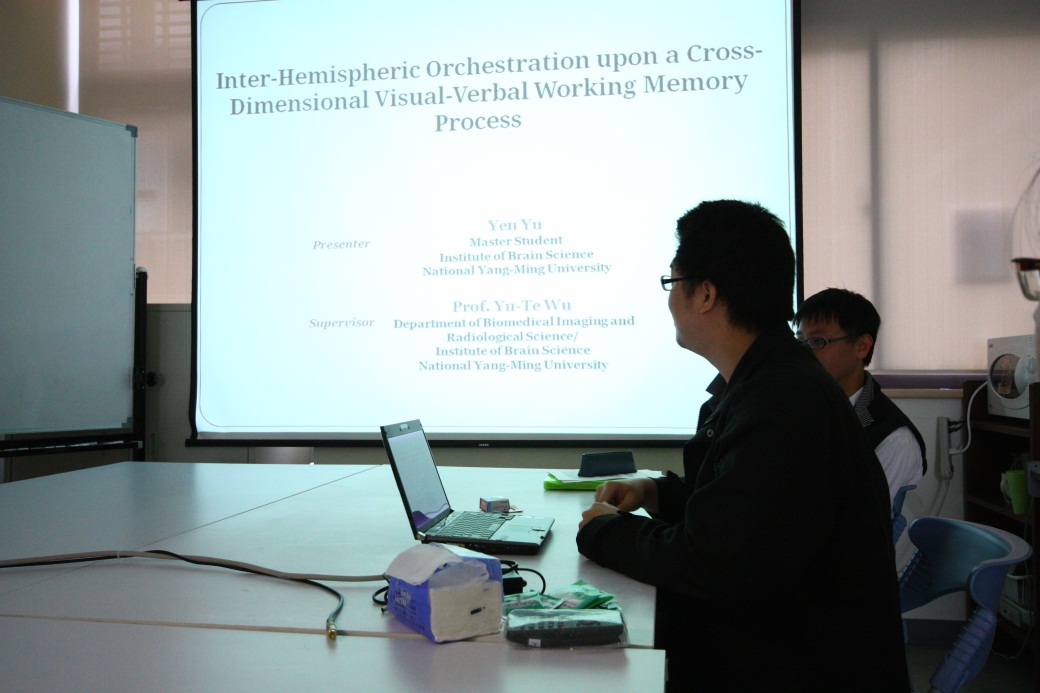 Inter-Hemispheric Orchestration upon a Cross-Dimensional Visual-Verbal Working Memory Process

Presenter

Yen Yu
Master Student
Institute of Brain Science
National Yang-Ming University

Supervisor

Prof. Yu-Te Wu
Department of Biomedical Imaging and Radiological Science/
Institute of Brain Science
National Yang-Ming University